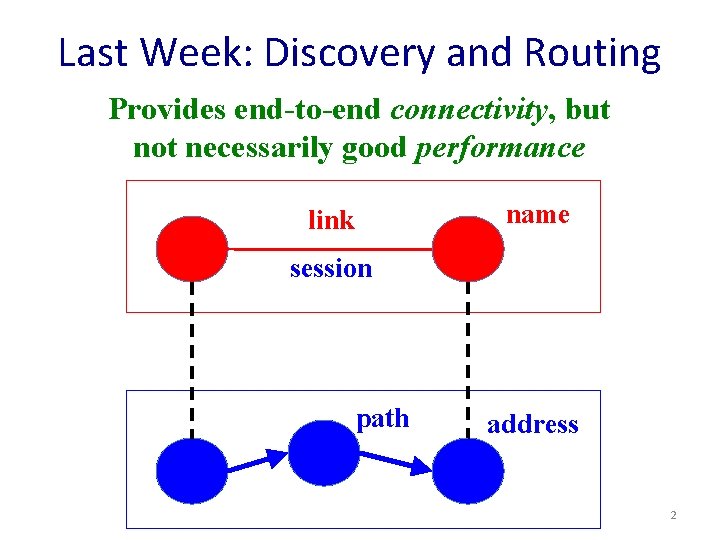 Last Week: Discovery and Routing

Provides end-to-end connectivity, but not necessarily good performance

link

name

session

path

address

2